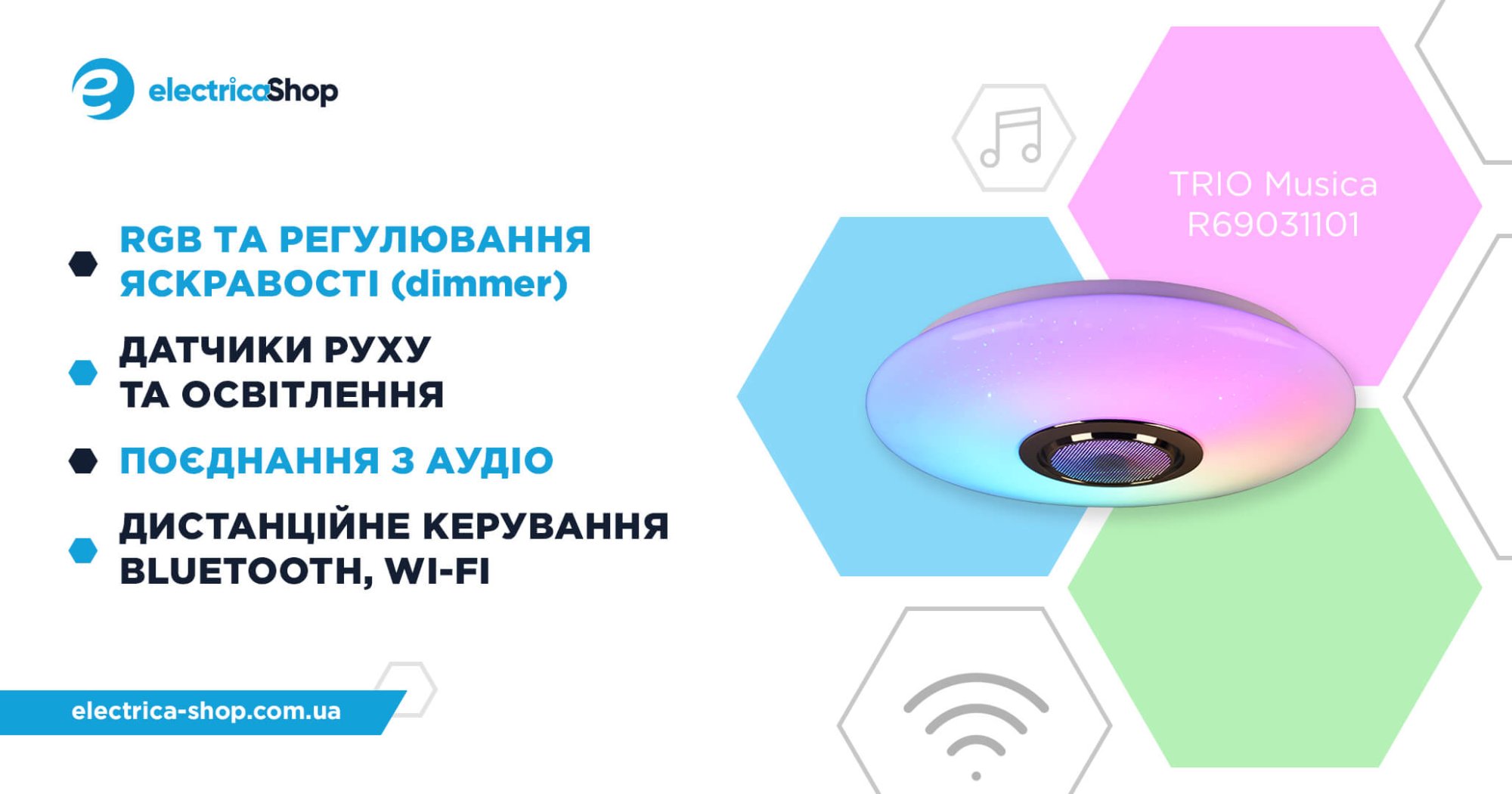 electricaShop

RGB ТА РЕГУЛЮВАННЯ ЯСКРАВОСТІ (dimmer)

ДАТЧИКИ РУХУ ТА ОСВІТЛЕННЯ

ПОЄДНАННЯ З АУДІО

ДИСТАНЦІЙНЕ КЕРУВАННЯ BLUETOOTH, WI-FI

electrica-shop.com.ua

TRIO Musica R69031101